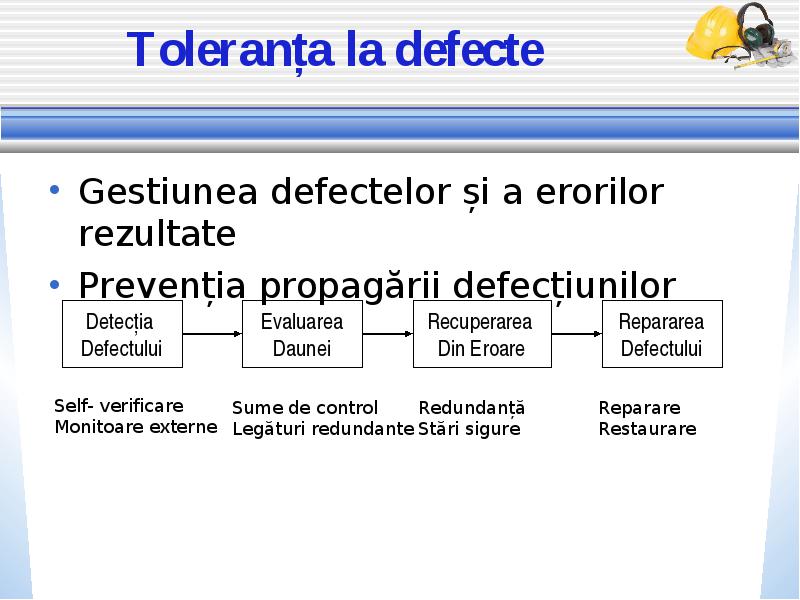 Toleranța la defecte

• Gestiunea defectelor și a erorilor rezultate
• Prevenția propagării defecțiunilor

Detecția Defectului

Evaluarea Daunei

Recuperarea Din Eroare

Repararea Defectului

Self- verificare
Monitoare externe

Sume de control
Legături redundante

Redundanță
Stări sigure

Reparare
Restaurare